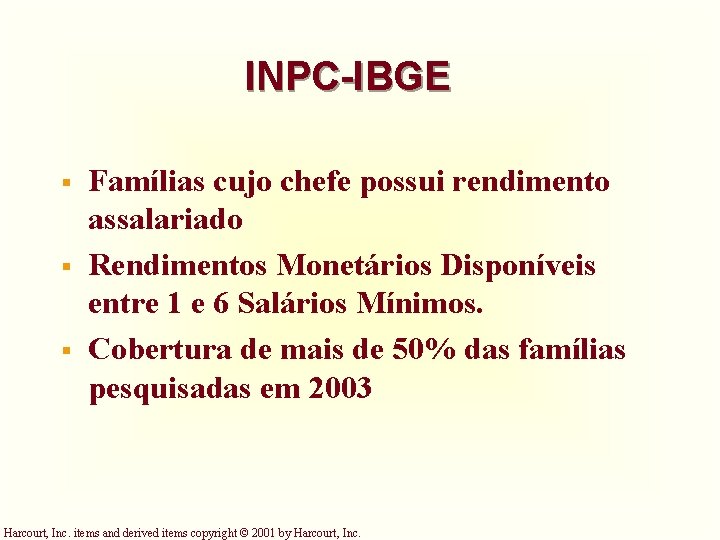 INPC-IBGE

▪ Famílias cujo chefe possui rendimento assalariado

▪ Rendimentos Monetários Disponíveis entre 1 e 6 Salários Mínimos.

▪ Cobertura de mais de 50% das famílias pesquisadas em 2003

Harcourt, Inc. items and derived items copyright © 2001 by Harcourt, Inc.